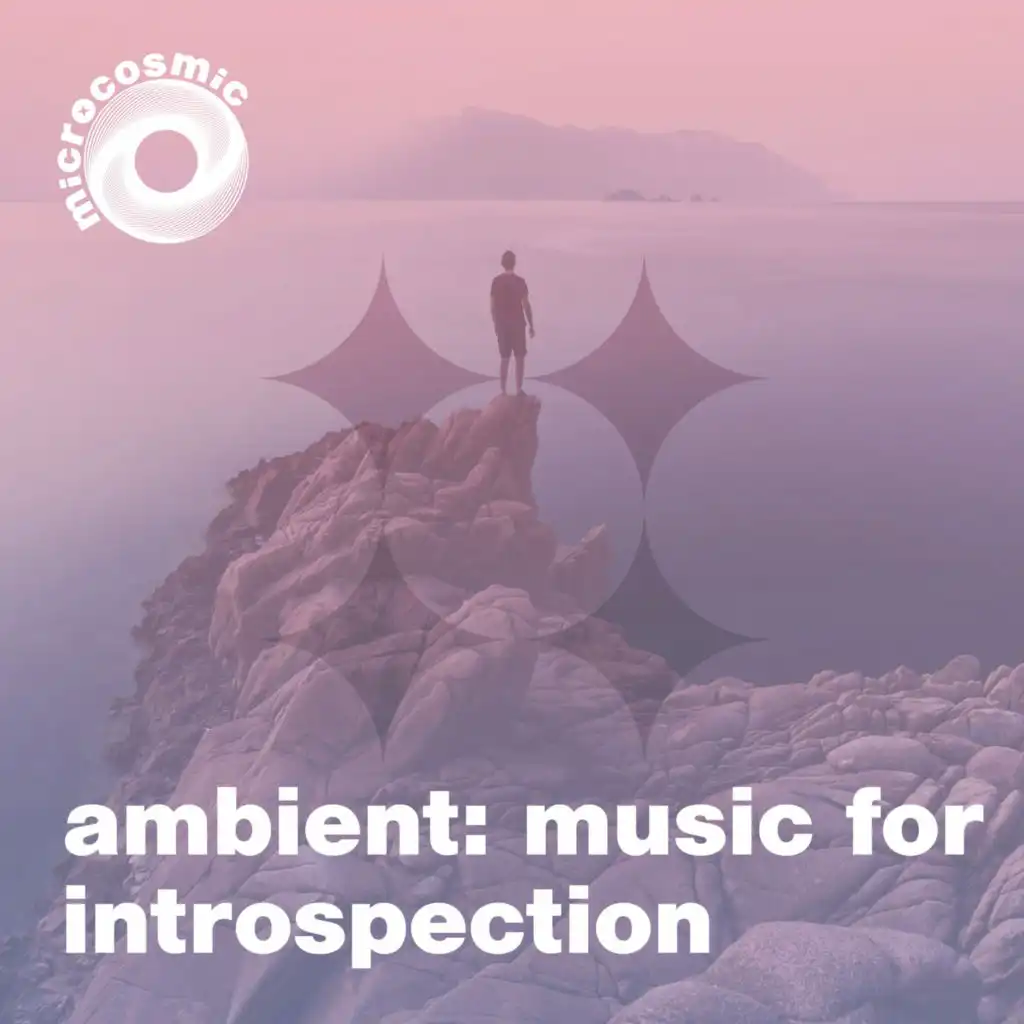 microcosmic

ambient: music for introspection